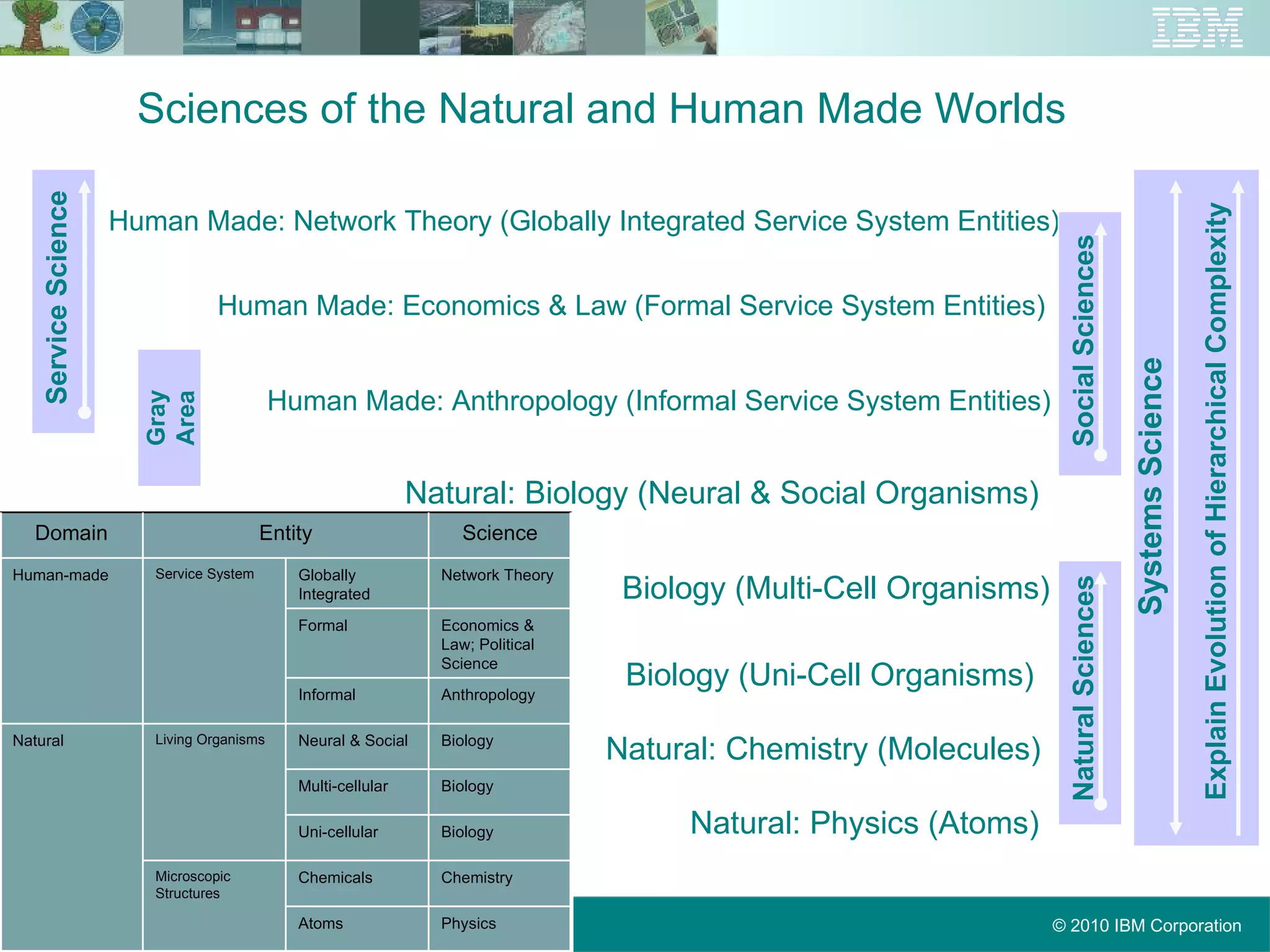 IBM

Sciences of the Natural and Human Made Worlds

Service Science

Gray Area

Human Made: Network Theory (Globally Integrated Service System Entities)

Human Made: Economics & Law (Formal Service System Entities)

Human Made: Anthropology (Informal Service System Entities)

Natural: Biology (Neural & Social Organisms)

Biology (Multi-Cell Organisms)

Biology (Uni-Cell Organisms)

Natural: Chemistry (Molecules)

Natural: Physics (Atoms)

Social Sciences

Natural Sciences

Systems Science

Explain Evolution of Hierarchical Complexity

| Domain | Entity | | Science |
|---|---|---|---|
| Human-made | Service System | Globally Integrated | Network Theory |
| | | Formal | Economics & Law; Political Science |
| | | Informal | Anthropology |
| Natural | Living Organisms | Neural & Social | Biology |
| | | Multi-cellular | Biology |
| | | Uni-cellular | Biology |
| | Microscopic Structures | Chemicals | Chemistry |
| | | Atoms | Physics |

© 2010 IBM Corporation